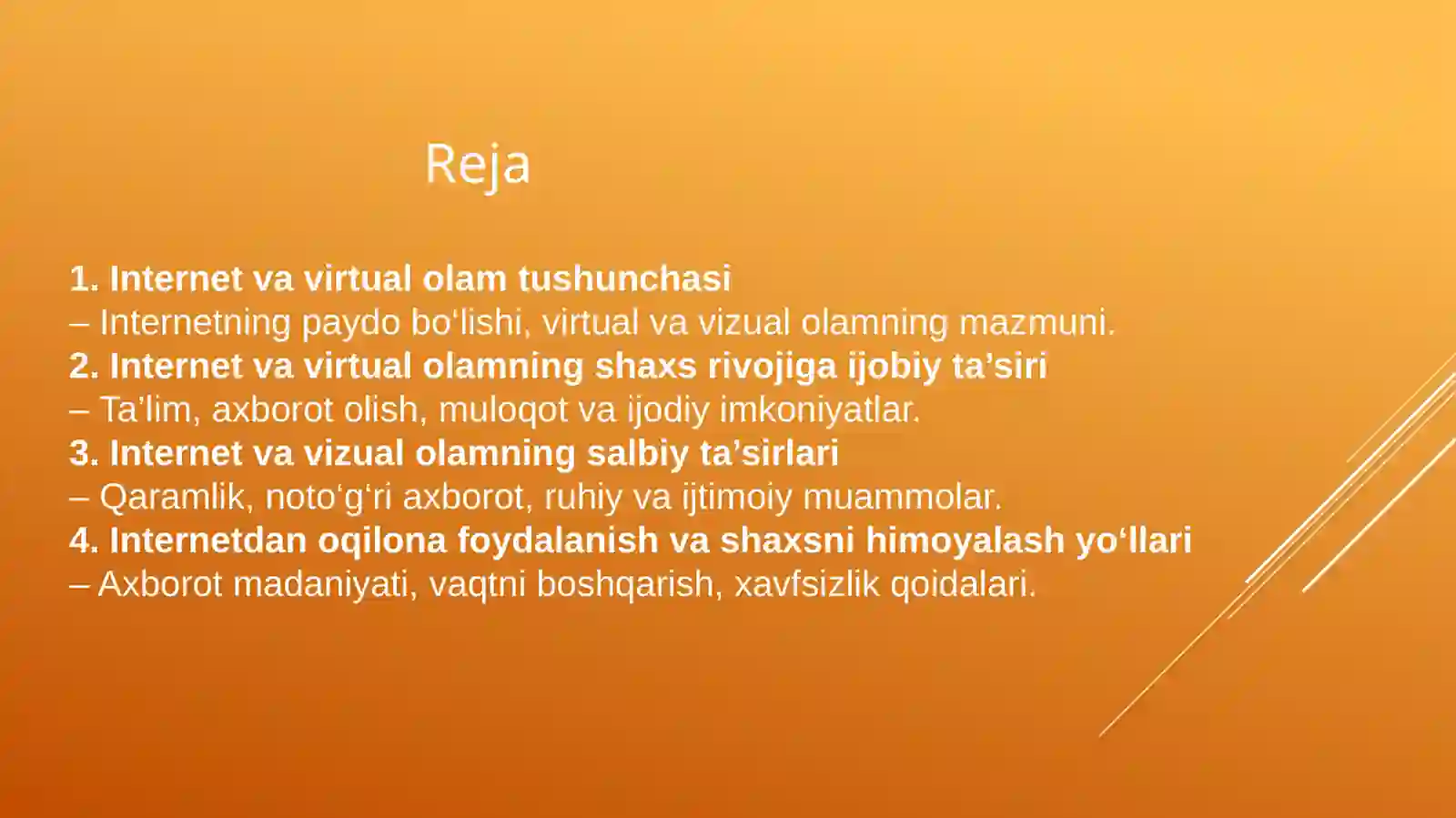 Reja

1. Internet va virtual olam tushunchasi
– Internetning paydo bo‘lishi, virtual va vizual olamning mazmuni.
2. Internet va virtual olamning shaxs rivojiga ijobiy ta’siri
– Ta’lim, axborot olish, muloqot va ijodiy imkoniyatlar.
3. Internet va vizual olamning salbiy ta’sirlari
– Qaramlik, noto‘g‘ri axborot, ruhiy va ijtimoiy muammolar.
4. Internetdan oqilona foydalanish va shaxsni himoyalash yo‘llari
– Axborot madaniyati, vaqtni boshqarish, xavfsizlik qoidalari.